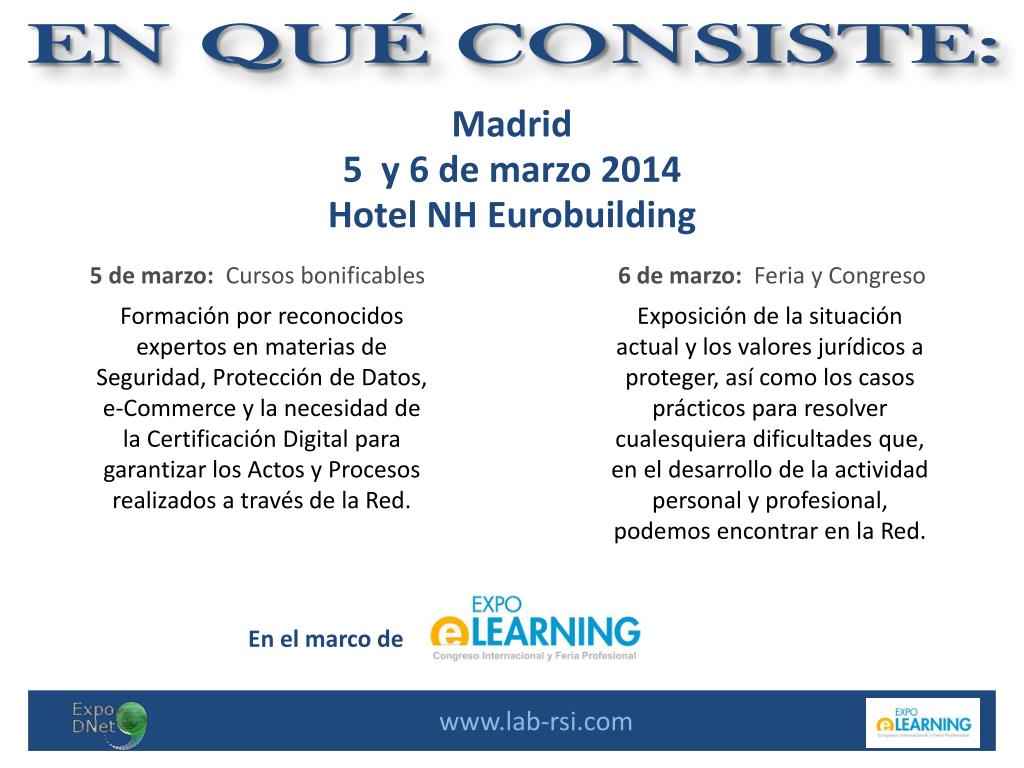 EN QUÉ CONSISTE:

Madrid
5 y 6 de marzo 2014
Hotel NH Eurobuilding

5 de marzo: Cursos bonificables

Formación por reconocidos expertos en materias de Seguridad, Protección de Datos, e-Commerce y la necesidad de la Certificación Digital para garantizar los Actos y Procesos realizados a través de la Red.

6 de marzo: Feria y Congreso

Exposición de la situación actual y los valores jurídicos a proteger, así como los casos prácticos para resolver cualesquiera dificultades que, en el desarrollo de la actividad personal y profesional, podemos encontrar en la Red.

En el marco de EXPO eLEARNING Congreso Internacional y Feria Profesional

Expo DNet

www.lab-rsi.com

EXPO eLEARNING Congreso Internacional y Feria Profesional